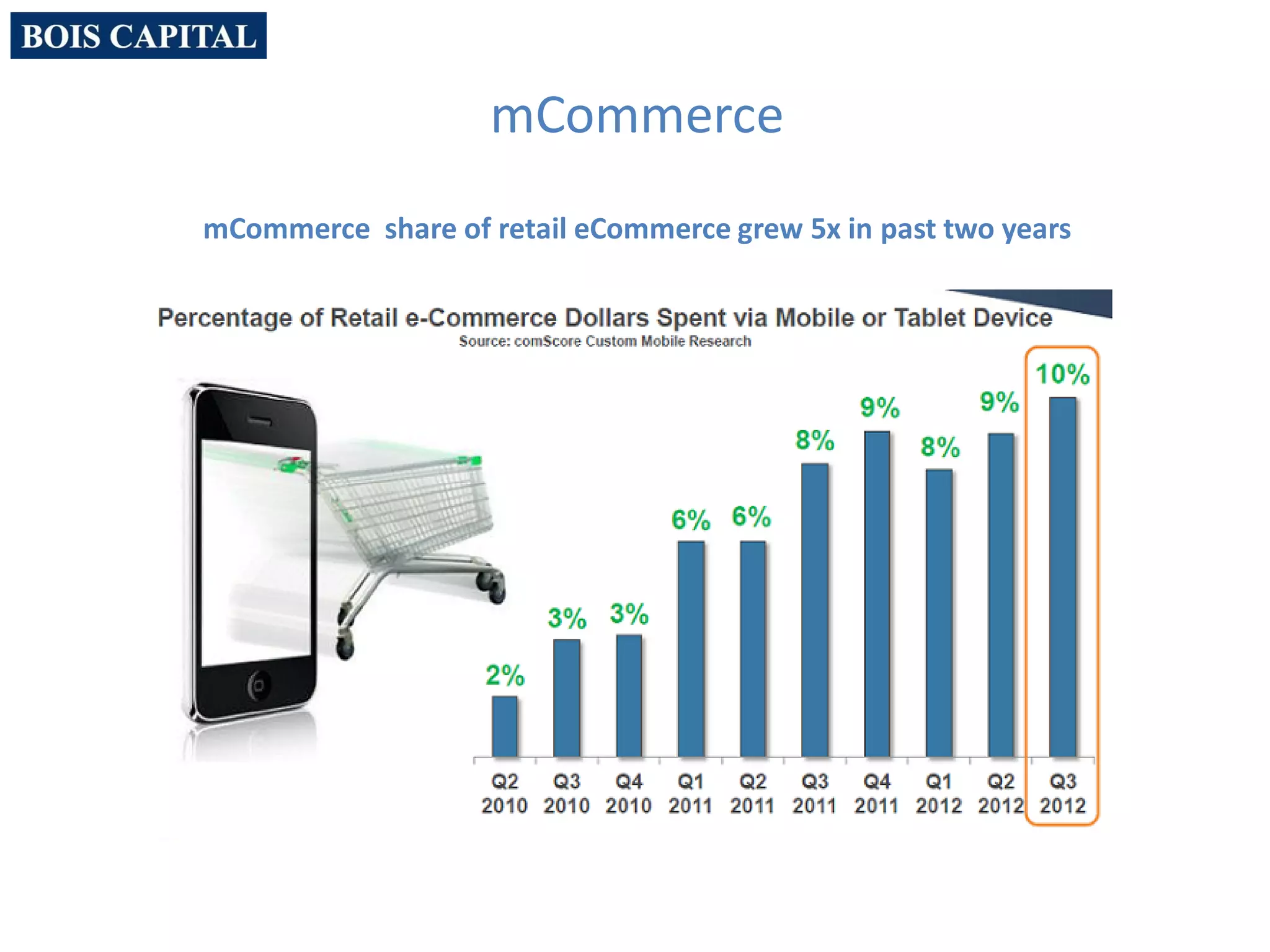 BOIS CAPITAL

mCommerce

mCommerce share of retail eCommerce grew 5x in past two years

Percentage of Retail e-Commerce Dollars Spent via Mobile or Tablet Device
Source: comScore Custom Mobile Research

2%
3%
3%
6%
6%
8%
9%
8%
9%
10%

Q2 2010
Q3 2010
Q4 2010
Q1 2011
Q2 2011
Q3 2011
Q4 2011
Q1 2012
Q2 2012
Q3 2012